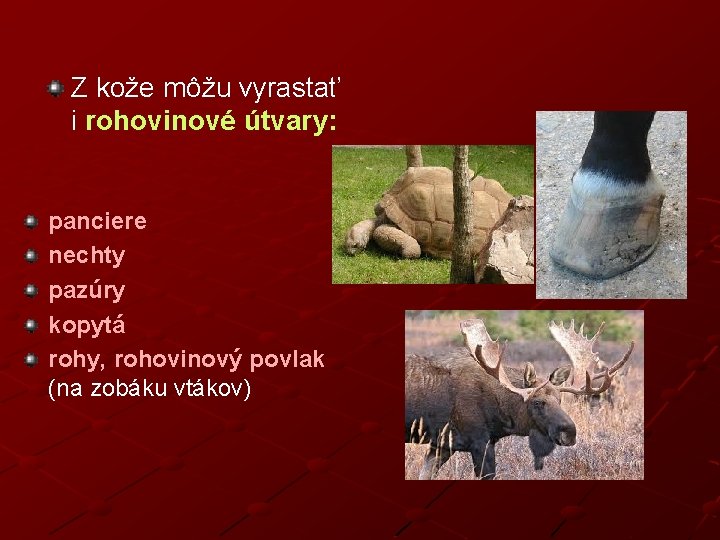 Z kože môžu vyrastať i rohovinové útvary:

panciere
nechty
pazúry
kopytá
rohy, rohovinový povlak (na zobáku vtákov)